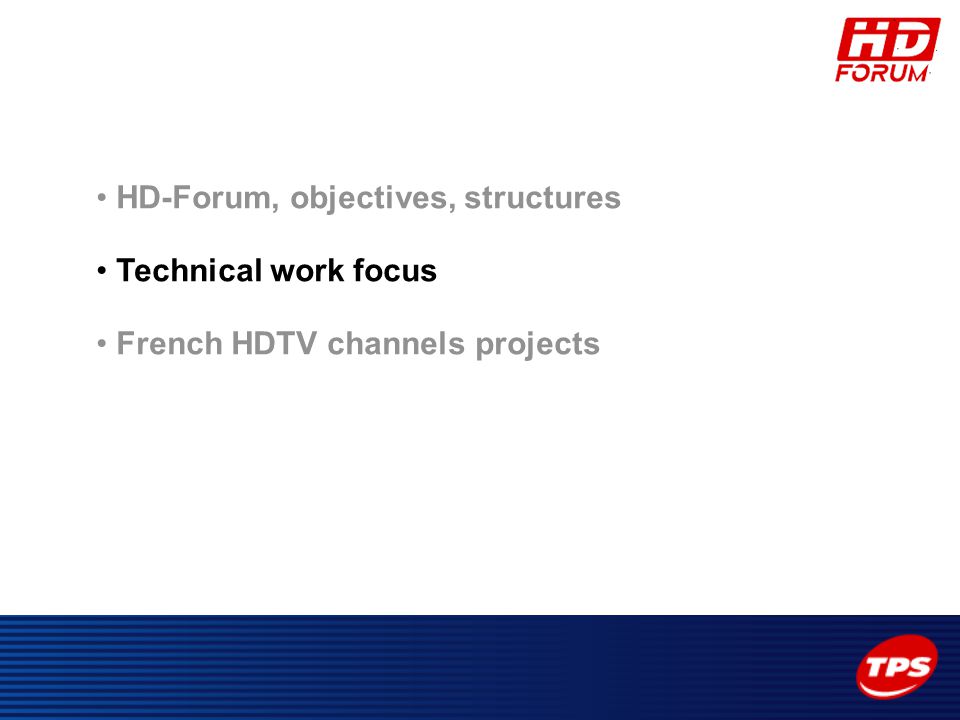 HD FORUM

• HD-Forum, objectives, structures

• Technical work focus

• French HDTV channels projects

TPS